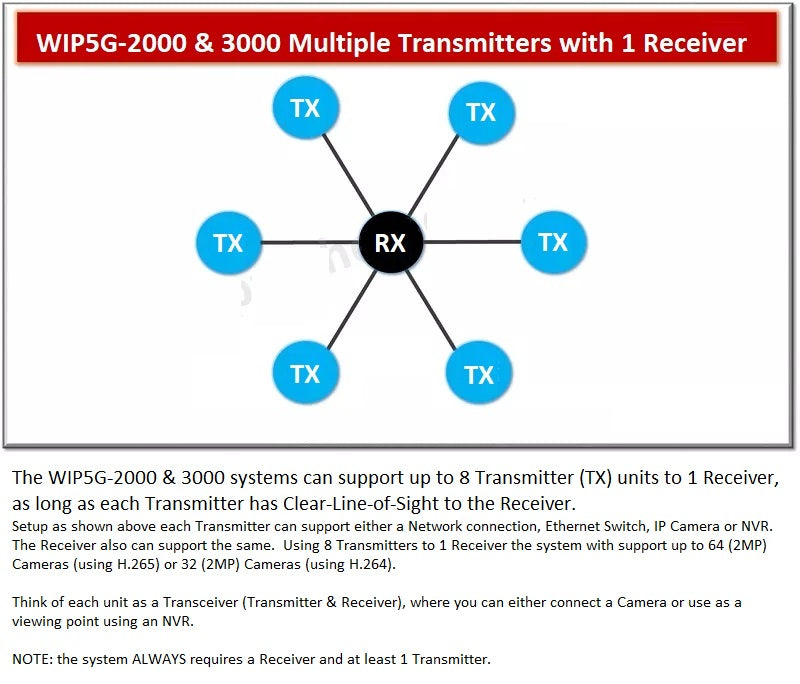 WIP5G-2000 & 3000 Multiple Transmitters with 1 Receiver

TX

TX

TX

RX

TX

TX

TX

The WIP5G-2000 & 3000 systems can support up to 8 Transmitter (TX) units to 1 Receiver, as long as each Transmitter has Clear-Line-of-Sight to the Receiver.
Setup as shown above each Transmitter can support either a Network connection, Ethernet Switch, IP Camera or NVR. The Receiver also can support the same. Using 8 Transmitters to 1 Receiver the system with support up to 64 (2MP) Cameras (using H.265) or 32 (2MP) Cameras (using H.264).

Think of each unit as a Transceiver (Transmitter & Receiver), where you can either connect a Camera or use as a viewing point using an NVR.

NOTE: the system ALWAYS requires a Receiver and at least 1 Transmitter.